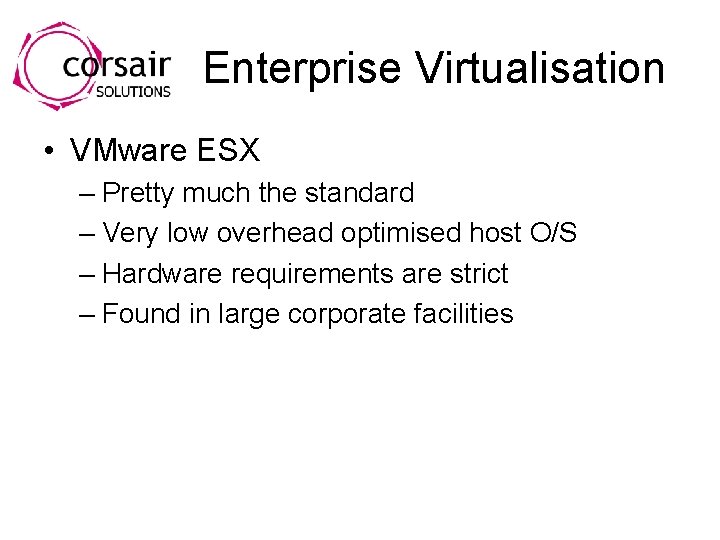 corsair
SOLUTIONS

Enterprise Virtualisation

• VMware ESX
– Pretty much the standard
– Very low overhead optimised host O/S
– Hardware requirements are strict
– Found in large corporate facilities